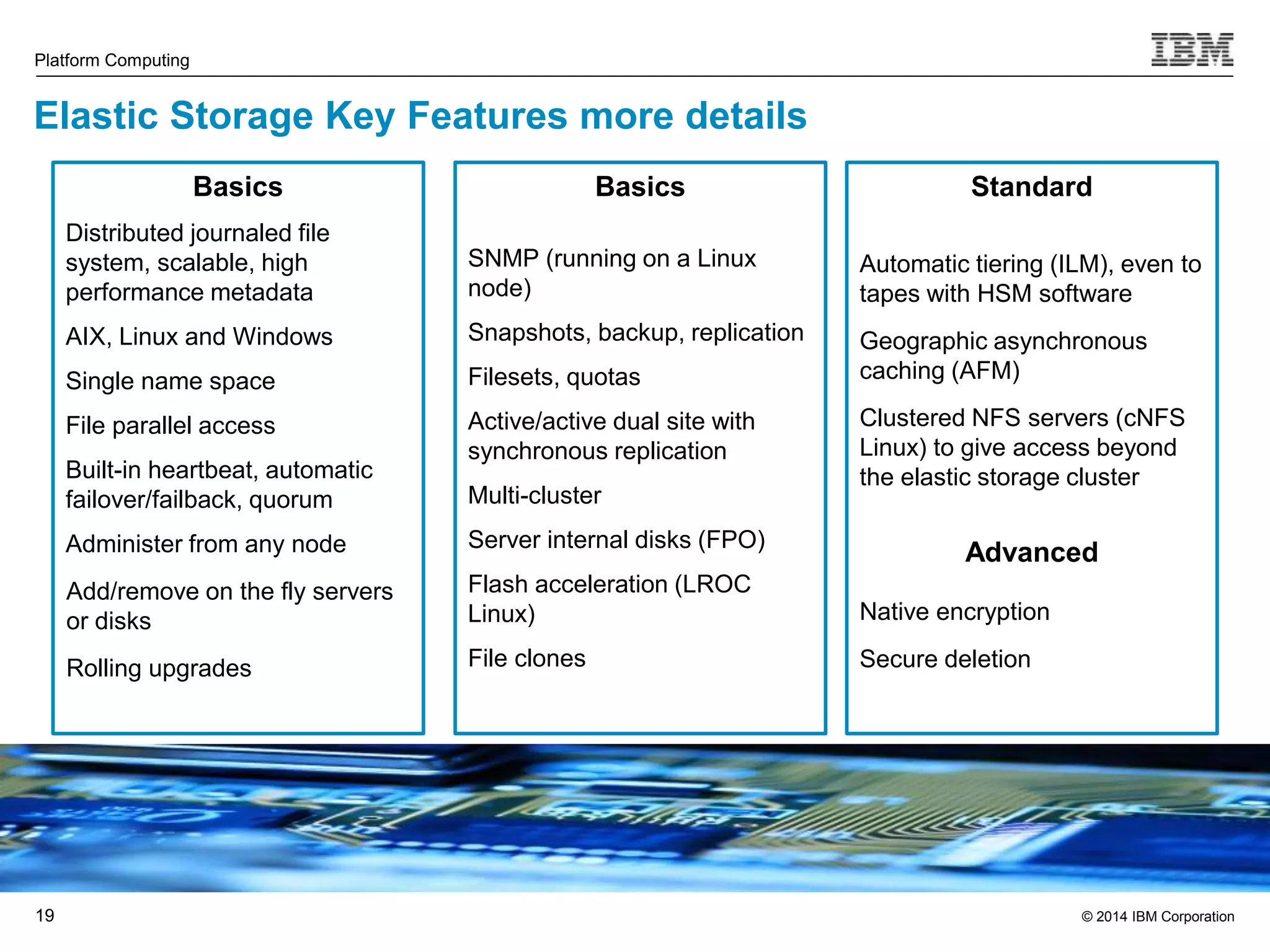 Platform Computing

IBM

Elastic Storage Key Features more details

Basics

Distributed journaled file system, scalable, high performance metadata

AIX, Linux and Windows

Single name space

File parallel access

Built-in heartbeat, automatic failover/failback, quorum

Administer from any node

Add/remove on the fly servers or disks

Rolling upgrades

Basics

SNMP (running on a Linux node)

Snapshots, backup, replication

Filesets, quotas

Active/active dual site with synchronous replication

Multi-cluster

Server internal disks (FPO)

Flash acceleration (LROC Linux)

File clones

Standard

Automatic tiering (ILM), even to tapes with HSM software

Geographic asynchronous caching (AFM)

Clustered NFS servers (cNFS Linux) to give access beyond the elastic storage cluster

Advanced

Native encryption

Secure deletion

19

© 2014 IBM Corporation